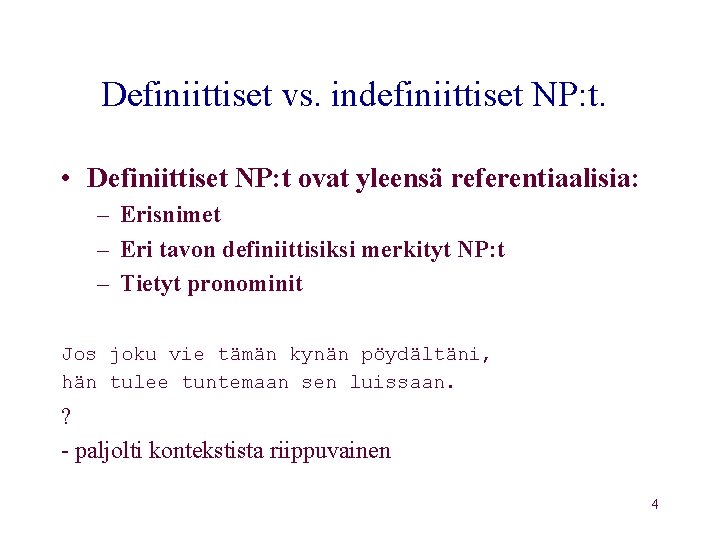 Definiittiset vs. indefiniittiset NP:t.

• Definiittiset NP:t ovat yleensä referentiaalisia:
– Erisnimet
– Eri tavon definiittisiksi merkityt NP:t
– Tietyt pronominit

Jos joku vie tämän kynän pöydältäni, hän tulee tuntemaan sen luissaan.

?

- paljolti kontekstista riippuvainen

4